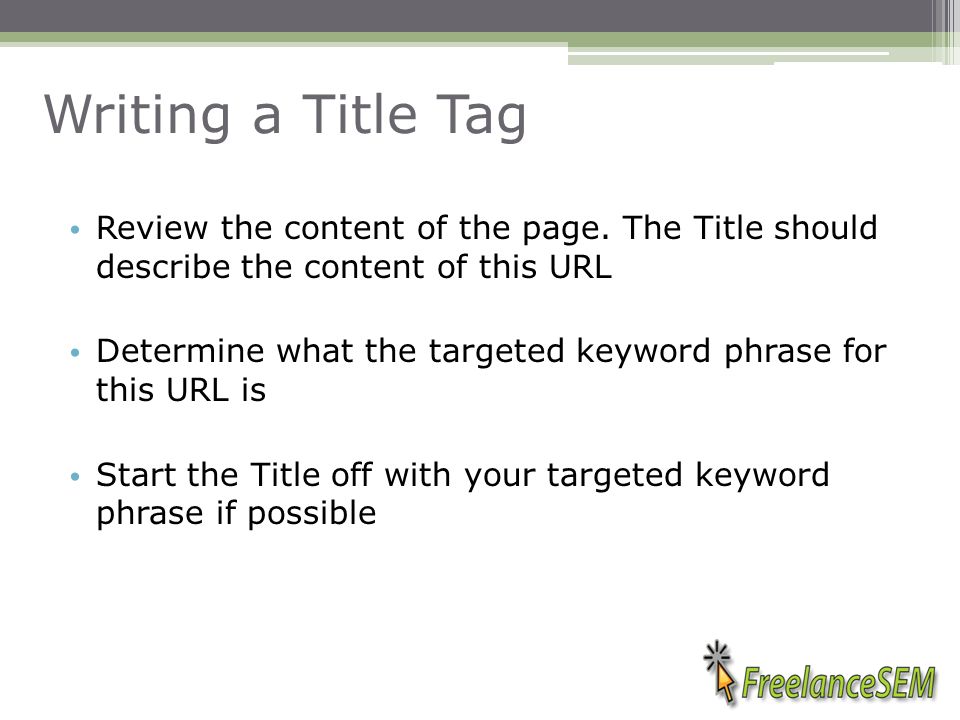 Writing a Title Tag

• Review the content of the page. The Title should describe the content of this URL

• Determine what the targeted keyword phrase for this URL is

• Start the Title off with your targeted keyword phrase if possible

FreelanceSEM